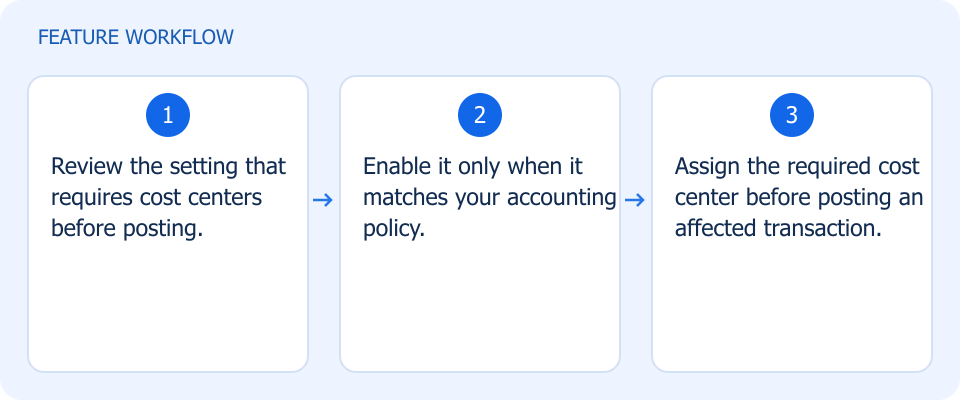 FEATURE WORKFLOW

1

Review the setting that requires cost centers before posting.

→

2

Enable it only when it matches your accounting policy.

→

3

Assign the required cost center before posting an affected transaction.